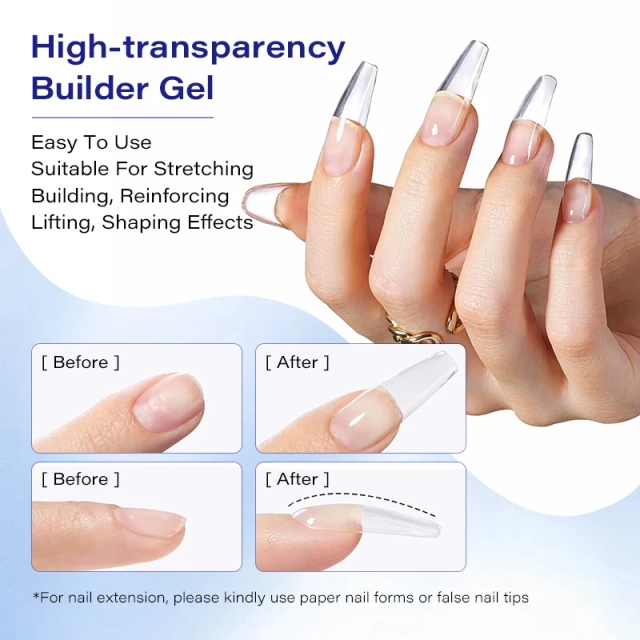 High-transparency Builder Gel

Easy To Use
Suitable For Stretching
Building, Reinforcing
Lifting, Shaping Effects

[ Before ]

[ After ]

[ Before ]

[ After ]

*For nail extension, please kindly use paper nail forms or false nail tips